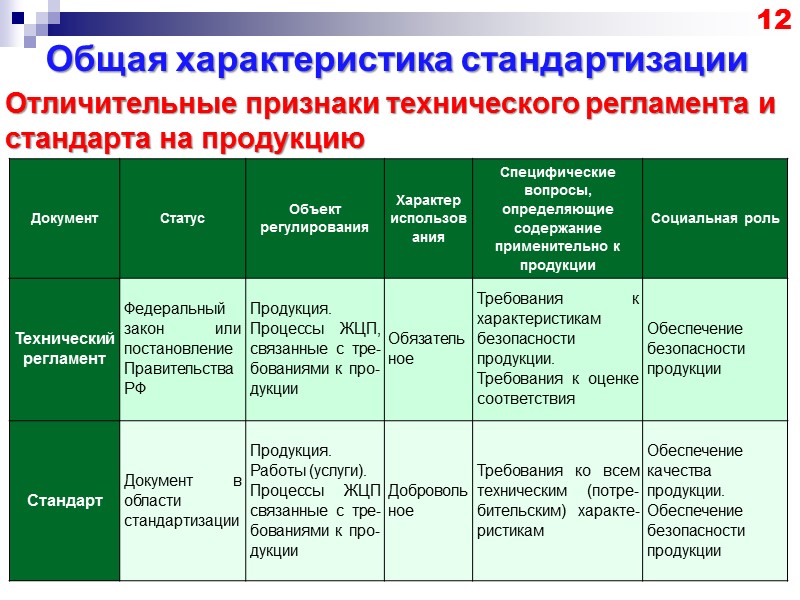 12

Общая характеристика стандартизации

Отличительные признаки технического регламента и стандарта на продукцию

| Документ | Статус | Объект регулирования | Характер использования | Специфические вопросы, определяющие содержание применительно к продукции | Социальная роль |
|---|---|---|---|---|---|
| Технический регламент | Федеральный закон или постановление Правительства РФ | Продукция. Процессы ЖЦП, связанные с требованиями к продукции | Обязательное | Требования к характеристикам безопасности продукции. Требования к оценке соответствия | Обеспечение безопасности продукции |
| Стандарт | Документ в области стандартизации | Продукция. Работы (услуги). Процессы ЖЦП связанные с требованиями к продукции | Добровольное | Требования ко всем техническим (потребительским) характеристикам | Обеспечение качества продукции. Обеспечение безопасности продукции |